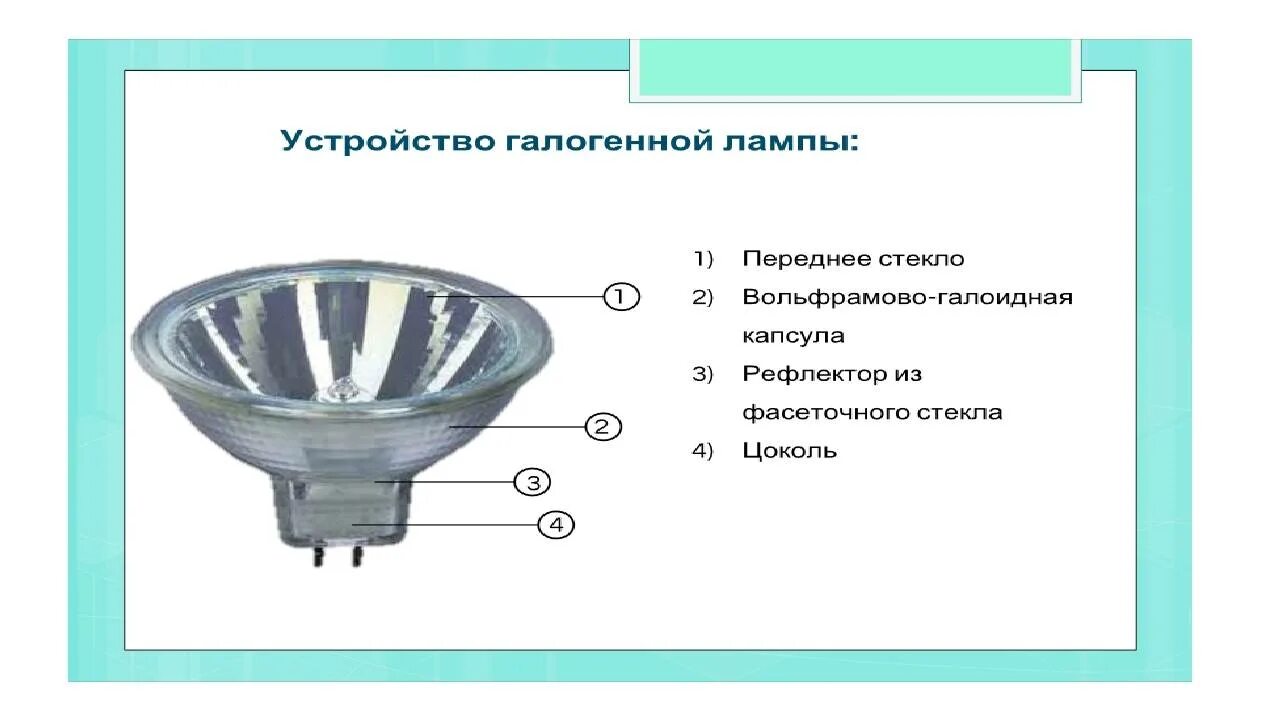 Устройство галогенной лампы:

1
2
3
4

1) Переднее стекло
2) Вольфрамово-галоидная капсула
3) Рефлектор из фасеточного стекла
4) Цоколь